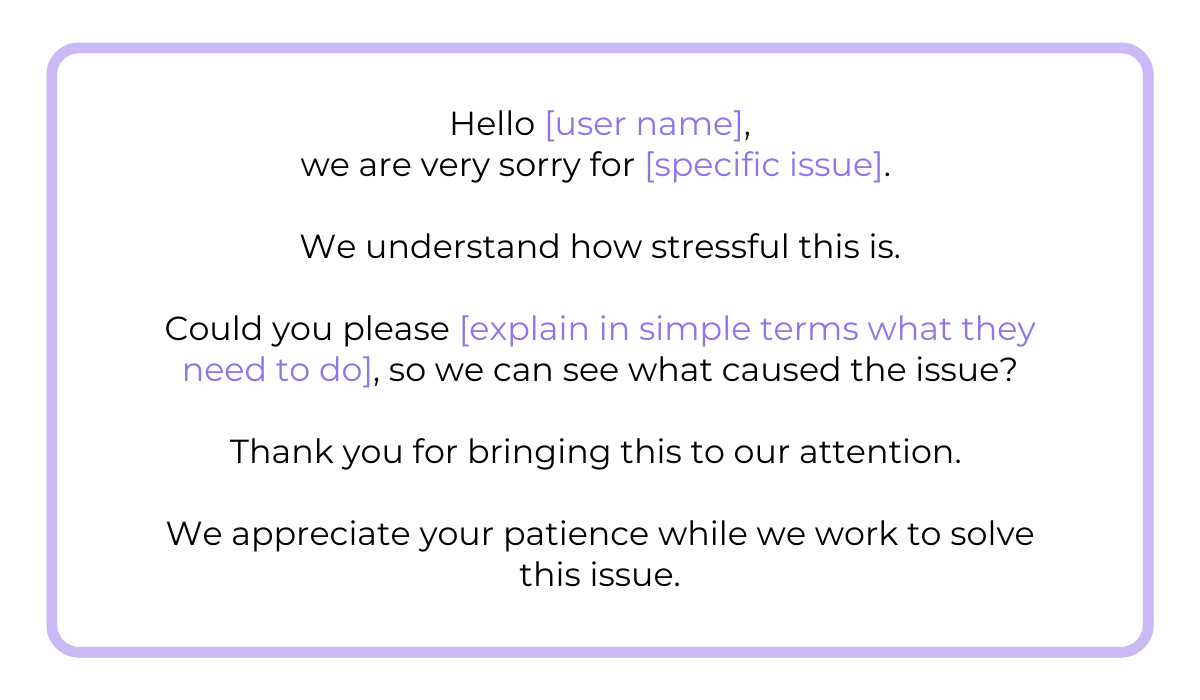 Hello [user name],
we are very sorry for [specific issue].

We understand how stressful this is.

Could you please [explain in simple terms what they need to do], so we can see what caused the issue?

Thank you for bringing this to our attention.

We appreciate your patience while we work to solve this issue.